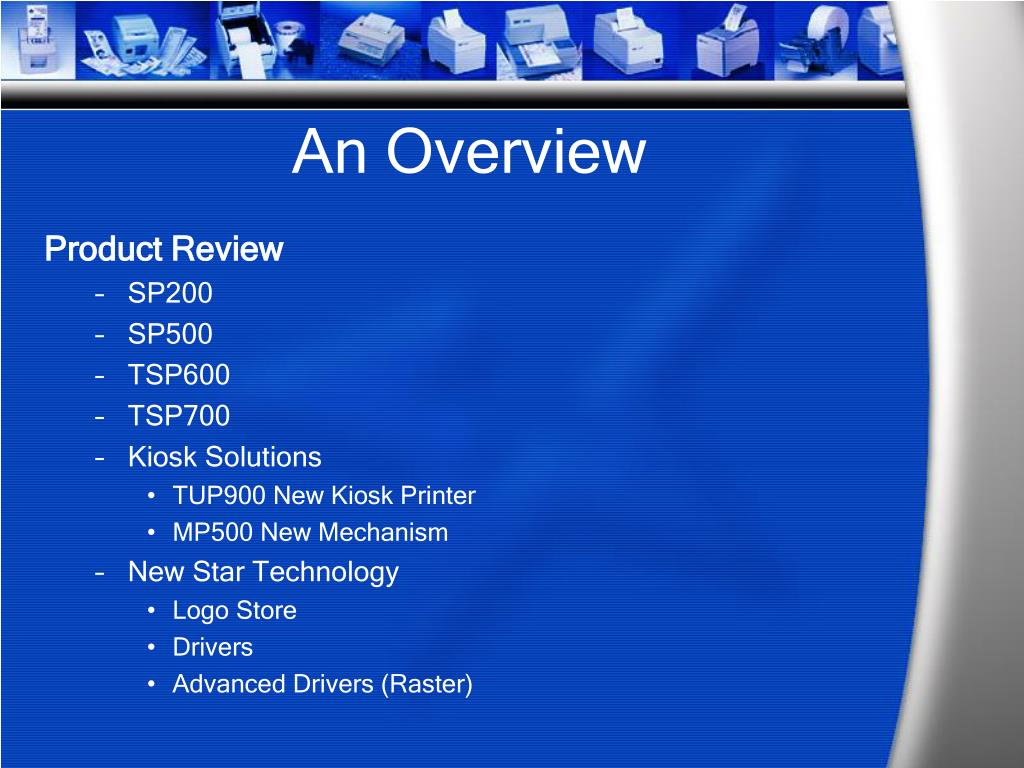 An Overview

Product Review

– SP200
– SP500
– TSP600
– TSP700
– Kiosk Solutions
  • TUP900 New Kiosk Printer
  • MP500 New Mechanism
– New Star Technology
  • Logo Store
  • Drivers
  • Advanced Drivers (Raster)